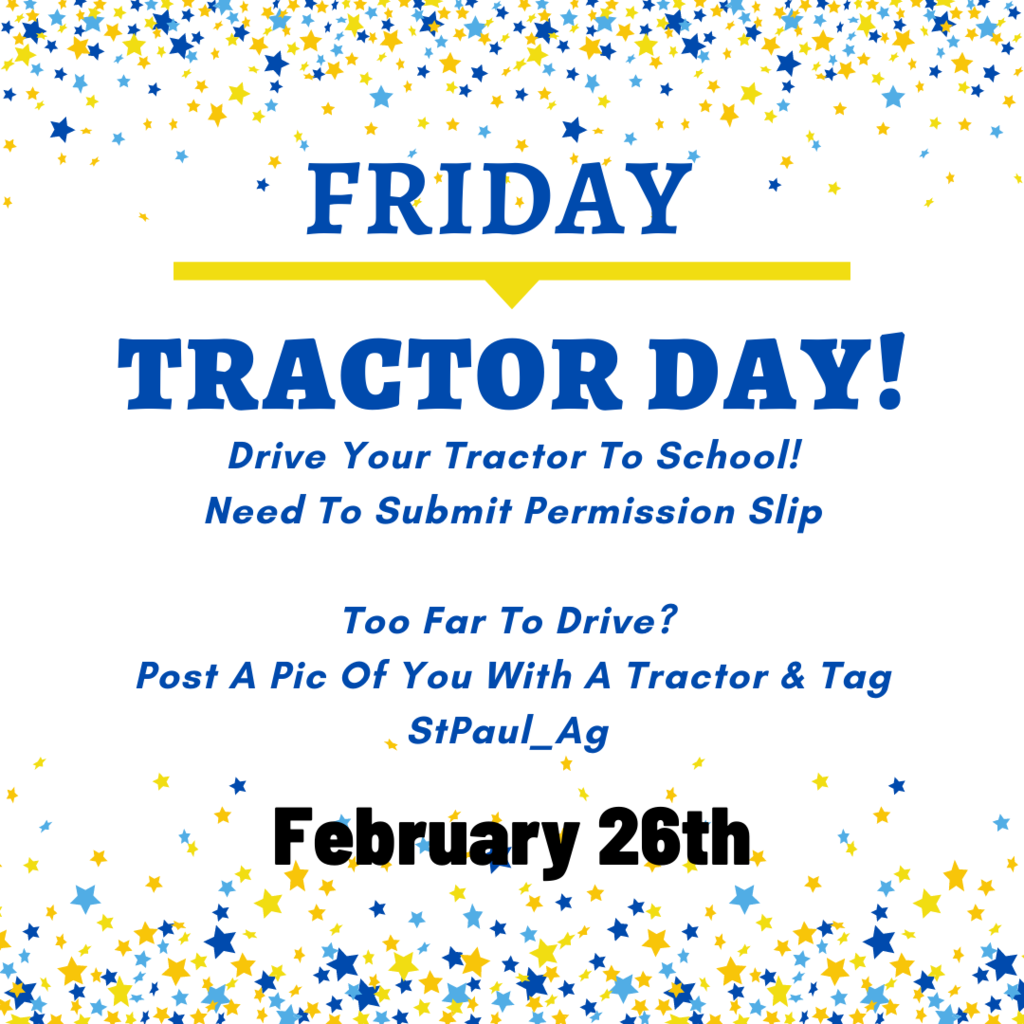 FRIDAY

TRACTOR DAY!

Drive Your Tractor To School!
Need To Submit Permission Slip

Too Far To Drive?
Post A Pic Of You With A Tractor & Tag
StPaul_Ag

February 26th